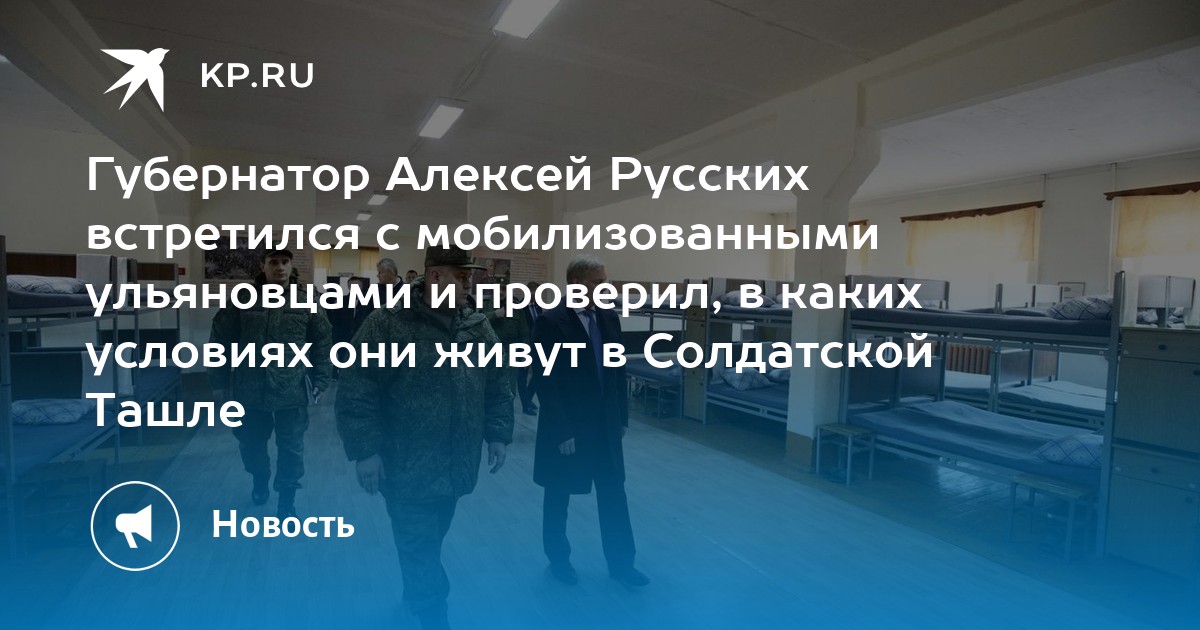 KP.RU

Губернатор Алексей Русских встретился с мобилизованными ульяновцами и проверил, в каких условиях они живут в Солдатской Ташле

Новость